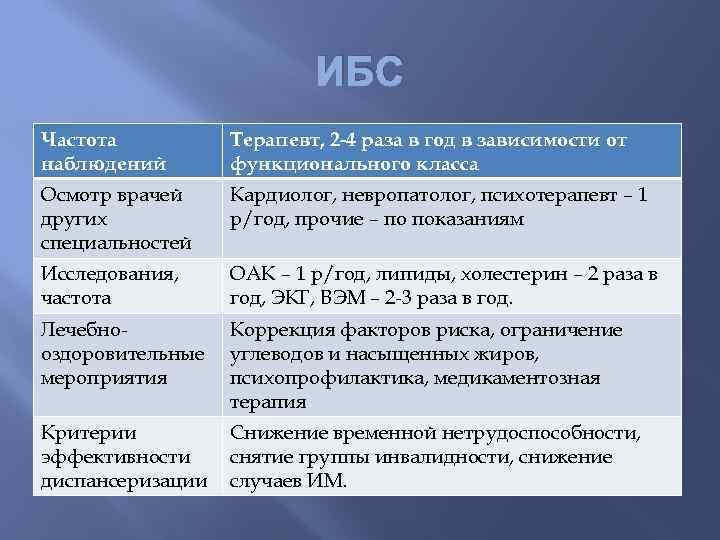 ИБС

| Частота наблюдений | Терапевт, 2-4 раза в год в зависимости от функционального класса |
|---|---|
| Осмотр врачей других специальностей | Кардиолог, невропатолог, психотерапевт – 1 р/год, прочие – по показаниям |
| Исследования, частота | ОАК – 1 р/год, липиды, холестерин – 2 раза в год, ЭКГ, ВЭМ – 2-3 раза в год. |
| Лечебно-оздоровительные мероприятия | Коррекция факторов риска, ограничение углеводов и насыщенных жиров, психопрофилактика, медикаментозная терапия |
| Критерии эффективности диспансеризации | Снижение временной нетрудоспособности, снятие группы инвалидности, снижение случаев ИМ. |